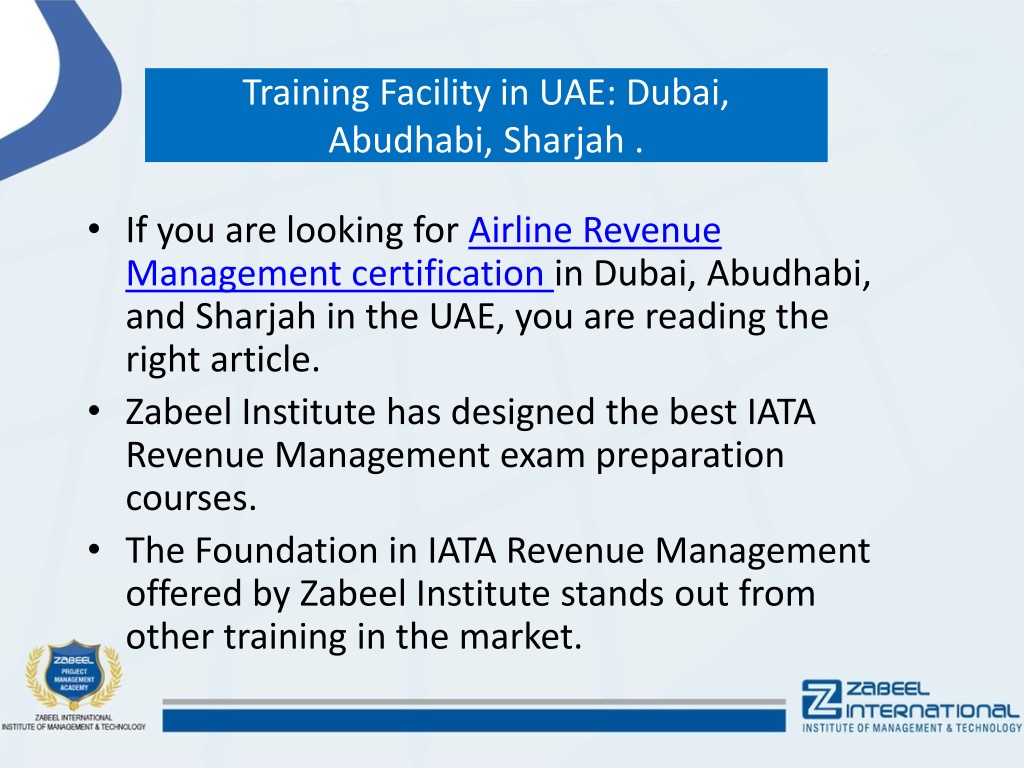 Training Facility in UAE: Dubai, Abudhabi, Sharjah .

• If you are looking for Airline Revenue Management certification in Dubai, Abudhabi, and Sharjah in the UAE, you are reading the right article.
• Zabeel Institute has designed the best IATA Revenue Management exam preparation courses.
• The Foundation in IATA Revenue Management offered by Zabeel Institute stands out from other training in the market.

ZABEEL PROJECT MANAGEMENT ACADEMY
ZABEEL INTERNATIONAL INSTITUTE OF MANAGEMENT & TECHNOLOGY

ZABEEL INTERNATIONAL
INSTITUTE OF MANAGEMENT & TECHNOLOGY